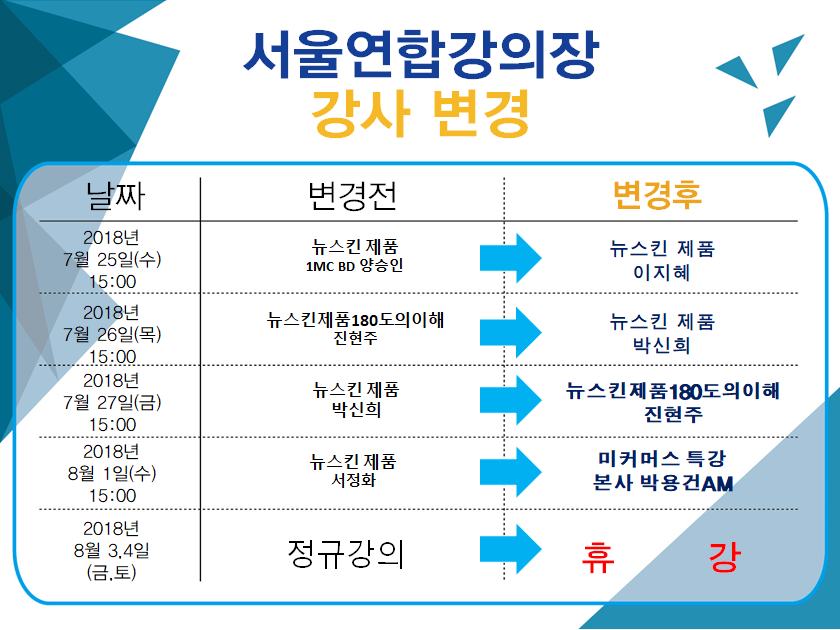 서울연합강의장
강사 변경

| 날짜 | 변경전 | 변경후 |
|---|---|---|
| 2018년 7월 25일(수) 15:00 | 뉴스킨 제품 1MC BD 양승인 | 뉴스킨 제품 이지혜 |
| 2018년 7월 26일(목) 15:00 | 뉴스킨제품180도의이해 진현주 | 뉴스킨 제품 박신희 |
| 2018년 7월 27일(금) 15:00 | 뉴스킨 제품 박신희 | 뉴스킨제품180도의이해 진현주 |
| 2018년 8월 1일(수) 15:00 | 뉴스킨 제품 서정화 | 미커머스 특강 본사 박용건AM |
| 2018년 8월 3,4일 (금,토) | 정규강의 | 휴 강 |